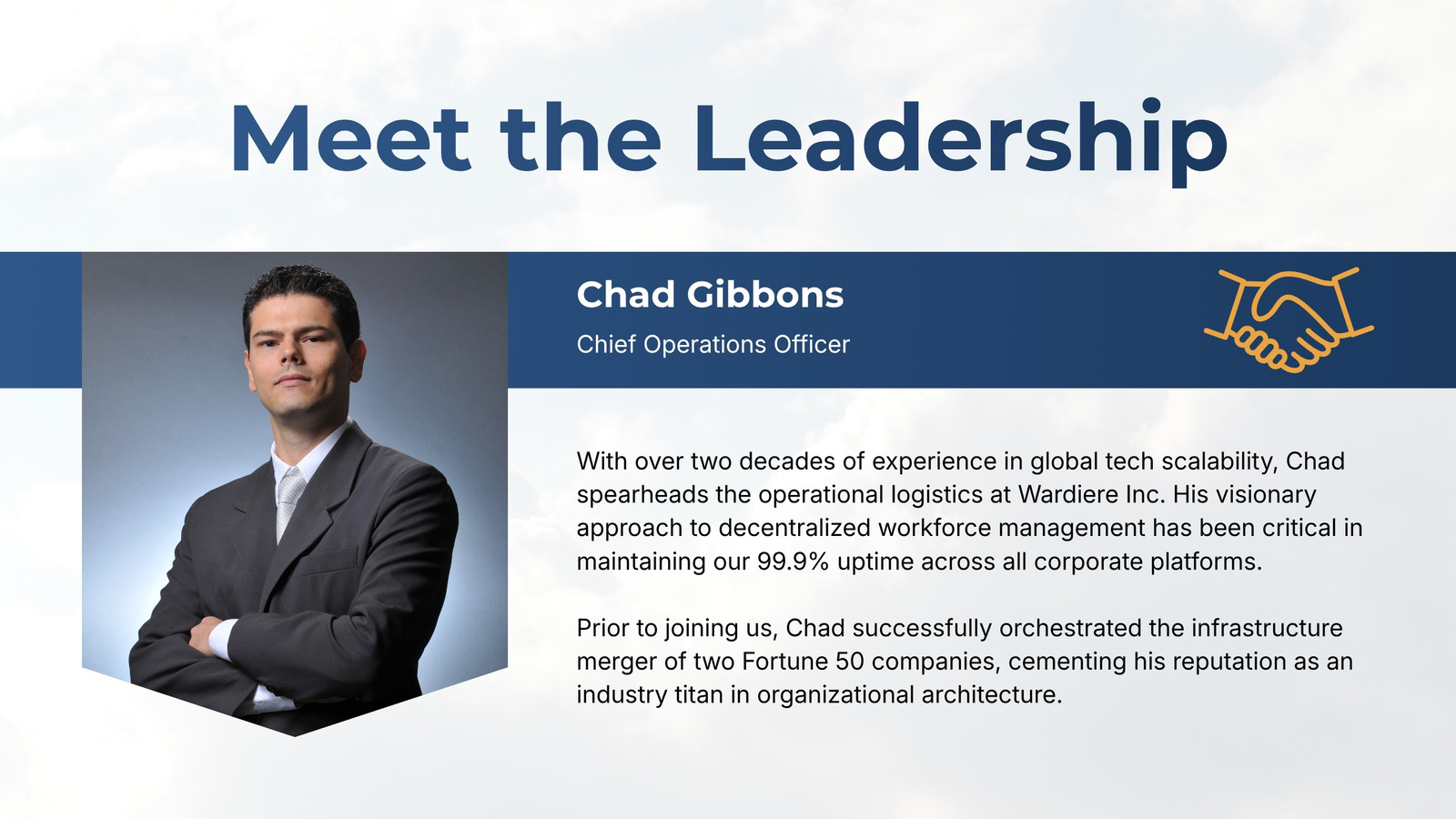 Meet the Leadership

Chad Gibbons

Chief Operations Officer

With over two decades of experience in global tech scalability, Chad spearheads the operational logistics at Wardiere Inc. His visionary approach to decentralized workforce management has been critical in maintaining our 99.9% uptime across all corporate platforms.

Prior to joining us, Chad successfully orchestrated the infrastructure merger of two Fortune 50 companies, cementing his reputation as an industry titan in organizational architecture.